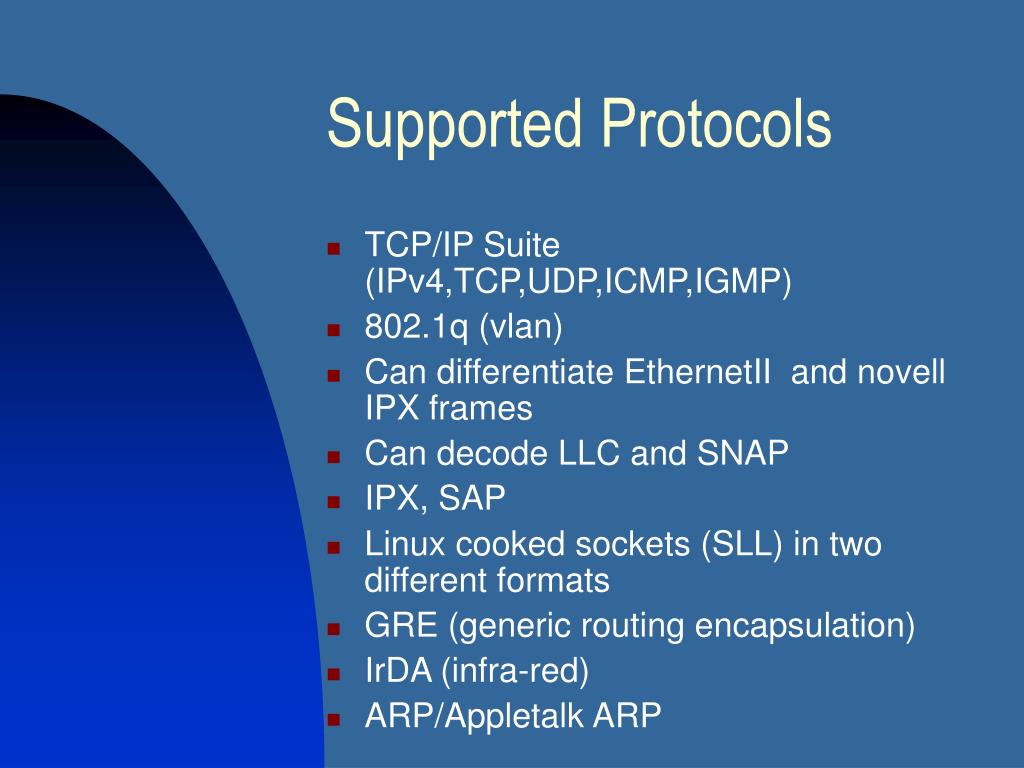 Supported Protocols

- TCP/IP Suite (IPv4,TCP,UDP,ICMP,IGMP)
- 802.1q (vlan)
- Can differentiate EthernetII and novell IPX frames
- Can decode LLC and SNAP
- IPX, SAP
- Linux cooked sockets (SLL) in two different formats
- GRE (generic routing encapsulation)
- IrDA (infra-red)
- ARP/Appletalk ARP